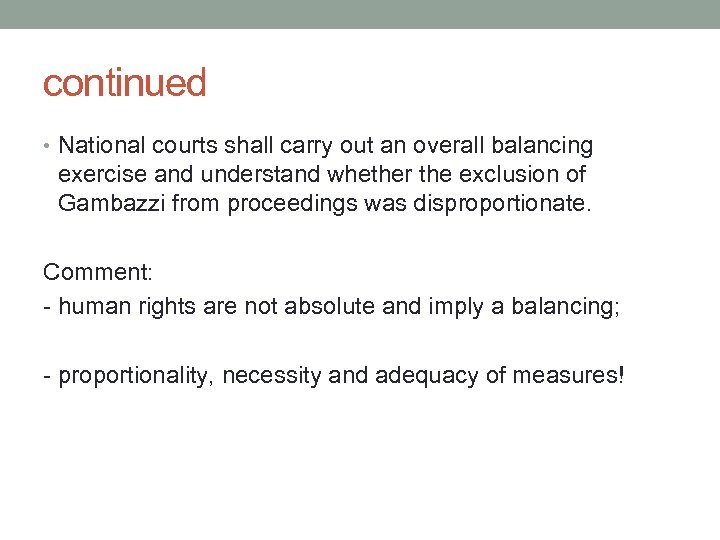 continued

• National courts shall carry out an overall balancing exercise and understand whether the exclusion of Gambazzi from proceedings was disproportionate.

Comment:
- human rights are not absolute and imply a balancing;

- proportionality, necessity and adequacy of measures!